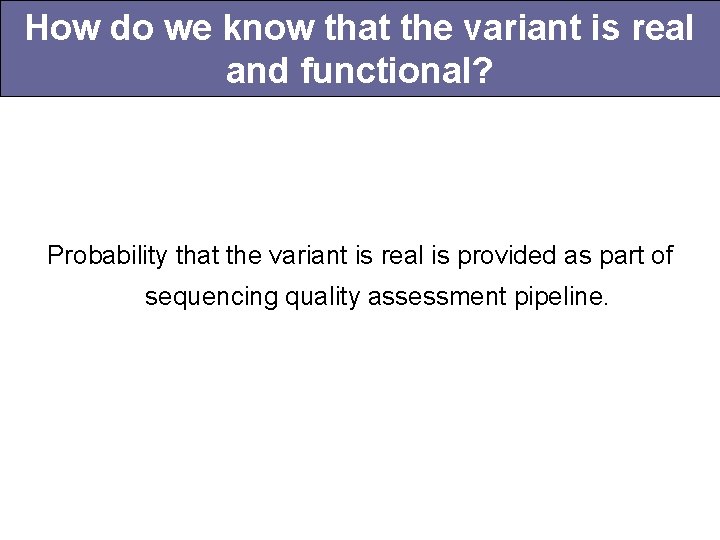 How do we know that the variant is real and functional?

Probability that the variant is real is provided as part of sequencing quality assessment pipeline.